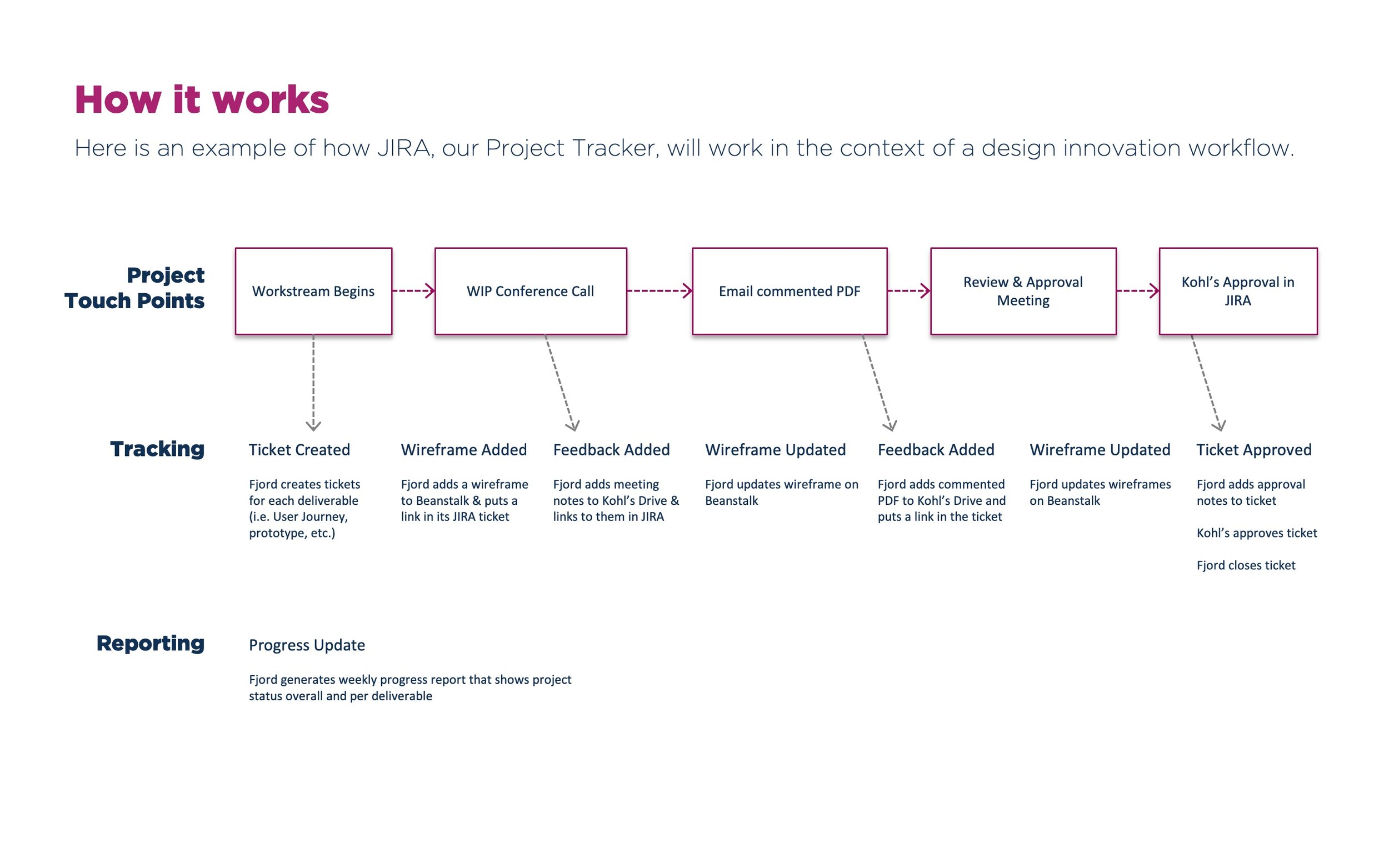 How it works

Here is an example of how JIRA, our Project Tracker, will work in the context of a design innovation workflow.

Project Touch Points

Workstream Begins

WIP Conference Call

Email commented PDF

Review & Approval Meeting

Kohl's Approval in JIRA

Tracking

Ticket Created

Fjord creates tickets for each deliverable (i.e. User Journey, prototype, etc.)

Wireframe Added

Fjord adds a wireframe to Beanstalk & puts a link in its JIRA ticket

Feedback Added

Fjord adds meeting notes to Kohl's Drive & links to them in JIRA

Wireframe Updated

Fjord updates wireframe on Beanstalk

Feedback Added

Fjord adds commented PDF to Kohl's Drive and puts a link in the ticket

Wireframe Updated

Fjord updates wireframes on Beanstalk

Ticket Approved

Fjord adds approval notes to ticket

Kohl's approves ticket

Fjord closes ticket

Reporting

Progress Update

Fjord generates weekly progress report that shows project status overall and per deliverable